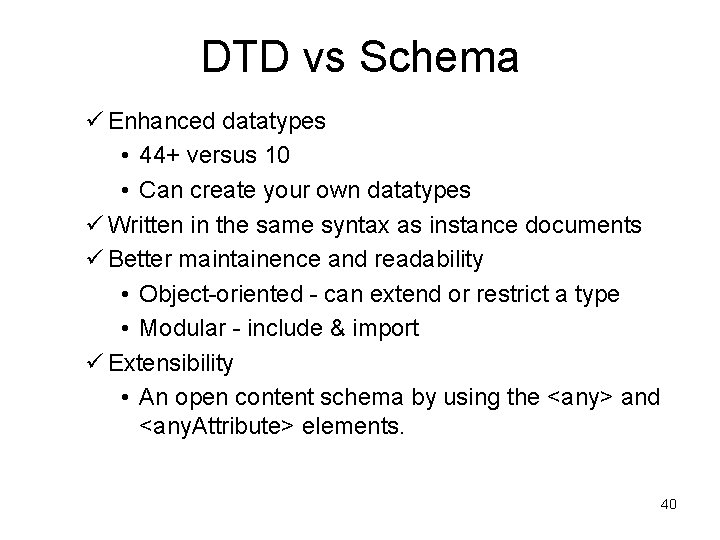 DTD vs Schema

✓ Enhanced datatypes

• 44+ versus 10

• Can create your own datatypes

✓ Written in the same syntax as instance documents

✓ Better maintainence and readability

• Object-oriented - can extend or restrict a type

• Modular - include & import

✓ Extensibility

• An open content schema by using the <any> and <anyAttribute> elements.

40